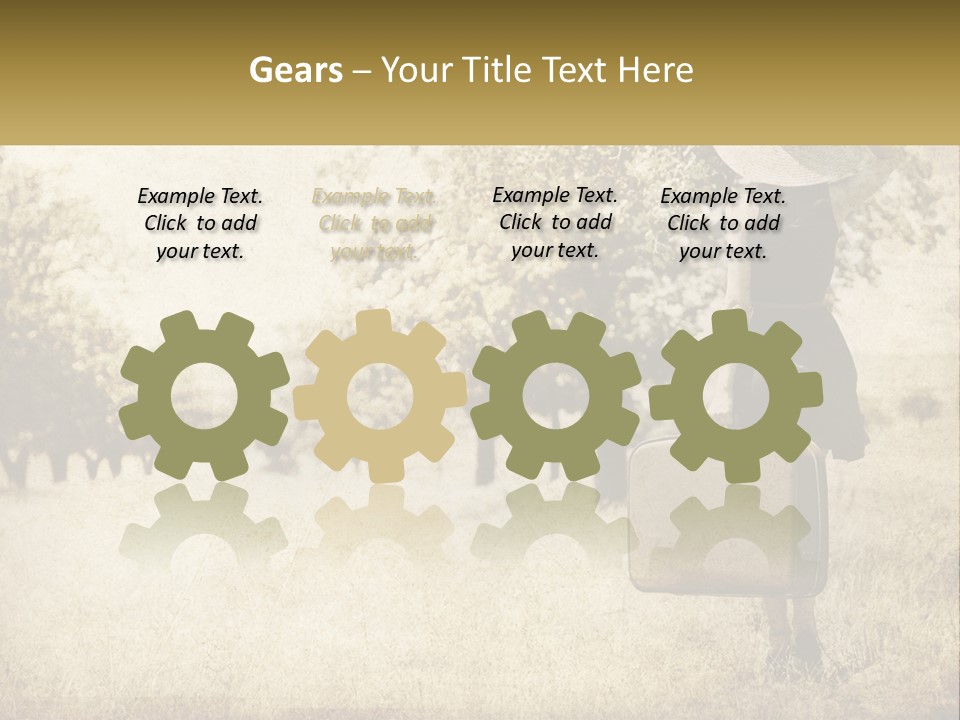 Gears – Your Title Text Here

Example Text. Click to add your text.

Example Text. Click to add your text.

Example Text. Click to add your text.

Example Text. Click to add your text.